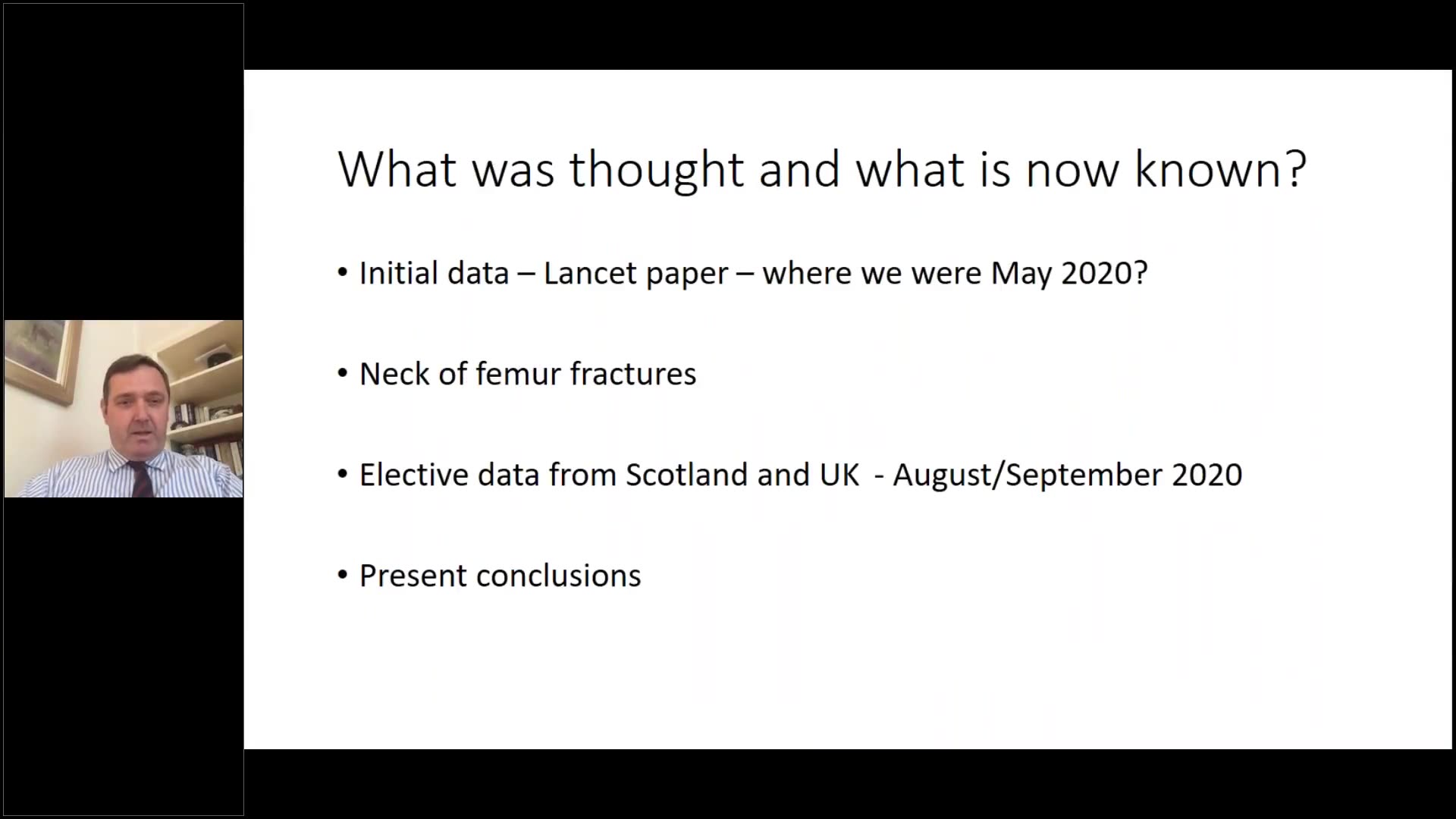 What was thought and what is now known?

• Initial data – Lancet paper – where we were May 2020?

• Neck of femur fractures

• Elective data from Scotland and UK - August/September 2020

• Present conclusions